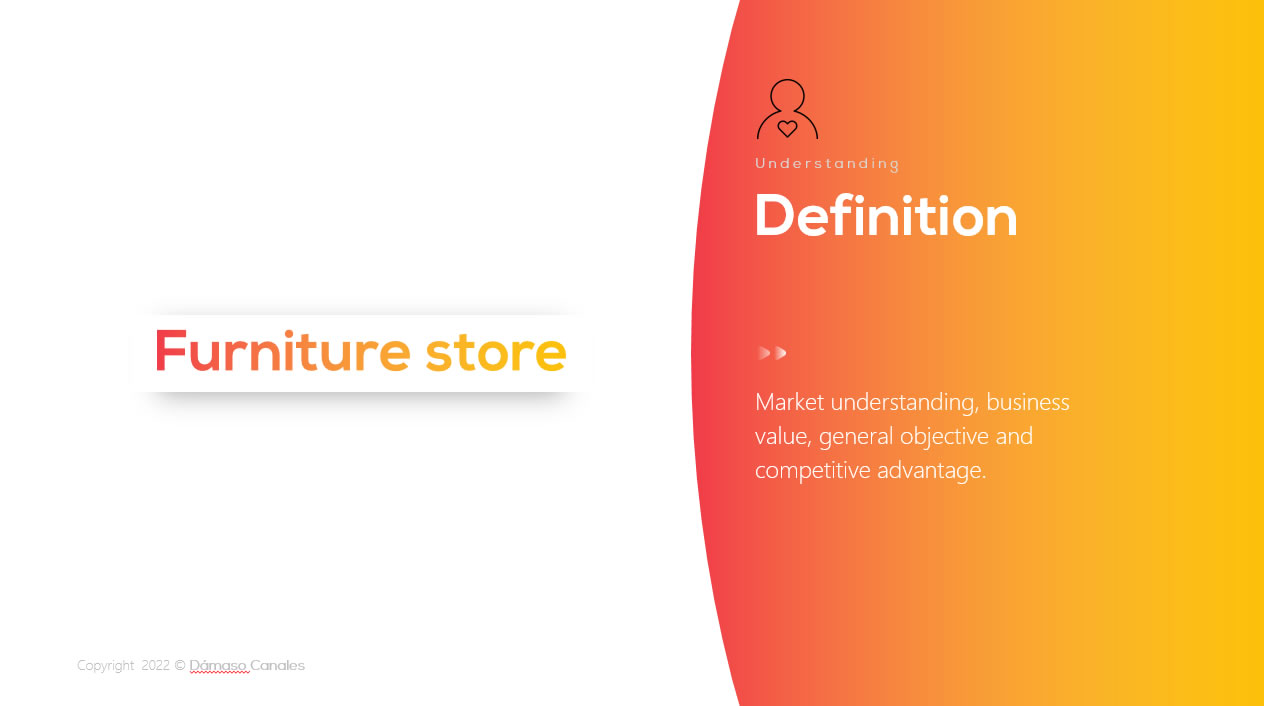 Furniture store

Understanding

Definition

Market understanding, business value, general objective and competitive advantage.

Copyright 2022 © Dámaso Canales